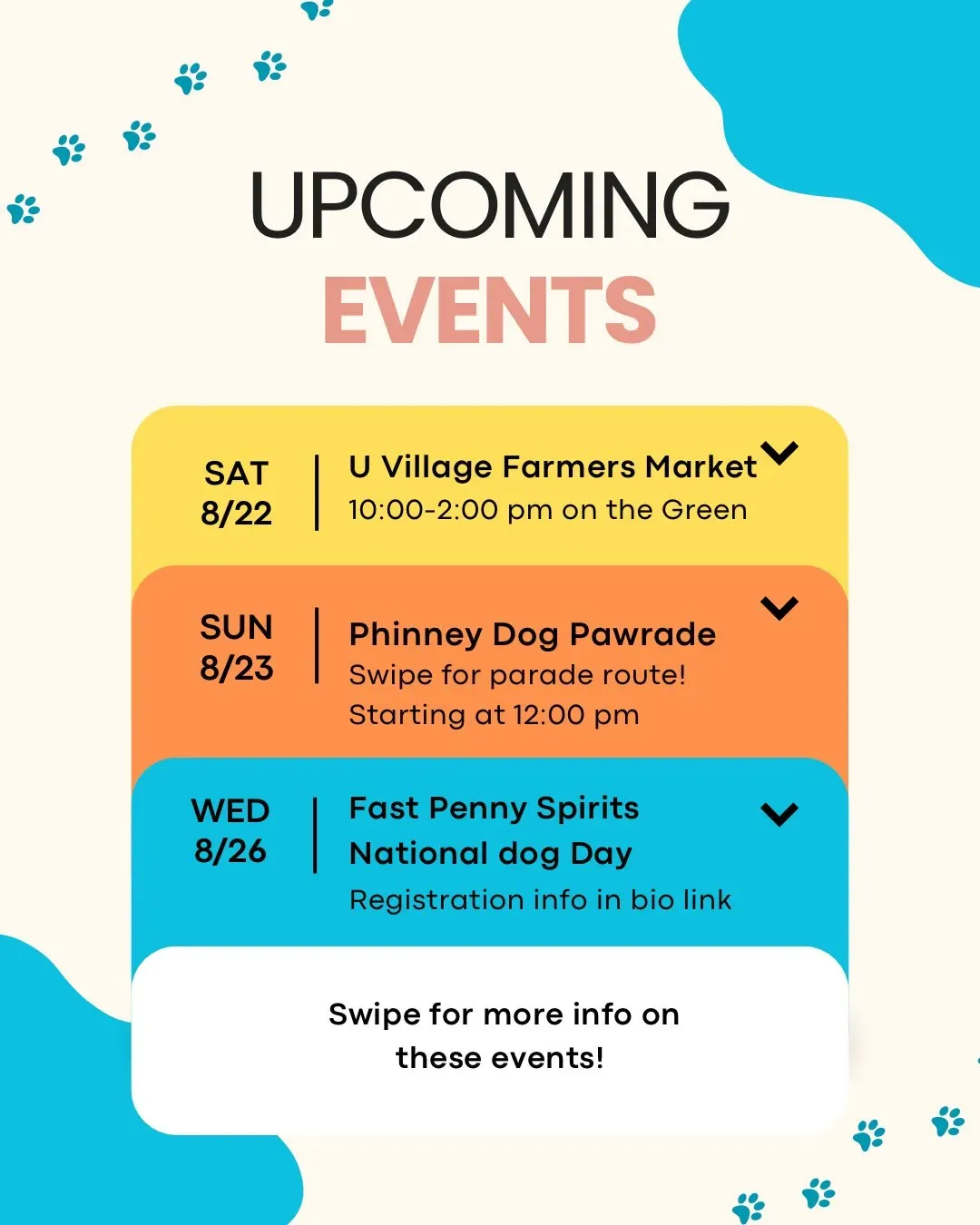 UPCOMING
EVENTS

SAT
8/22

U Village Farmers Market
10:00-2:00 pm on the Green

SUN
8/23

Phinney Dog Pawrade
Swipe for parade route!
Starting at 12:00 pm

WED
8/26

Fast Penny Spirits
National dog Day
Registration info in bio link

Swipe for more info on these events!